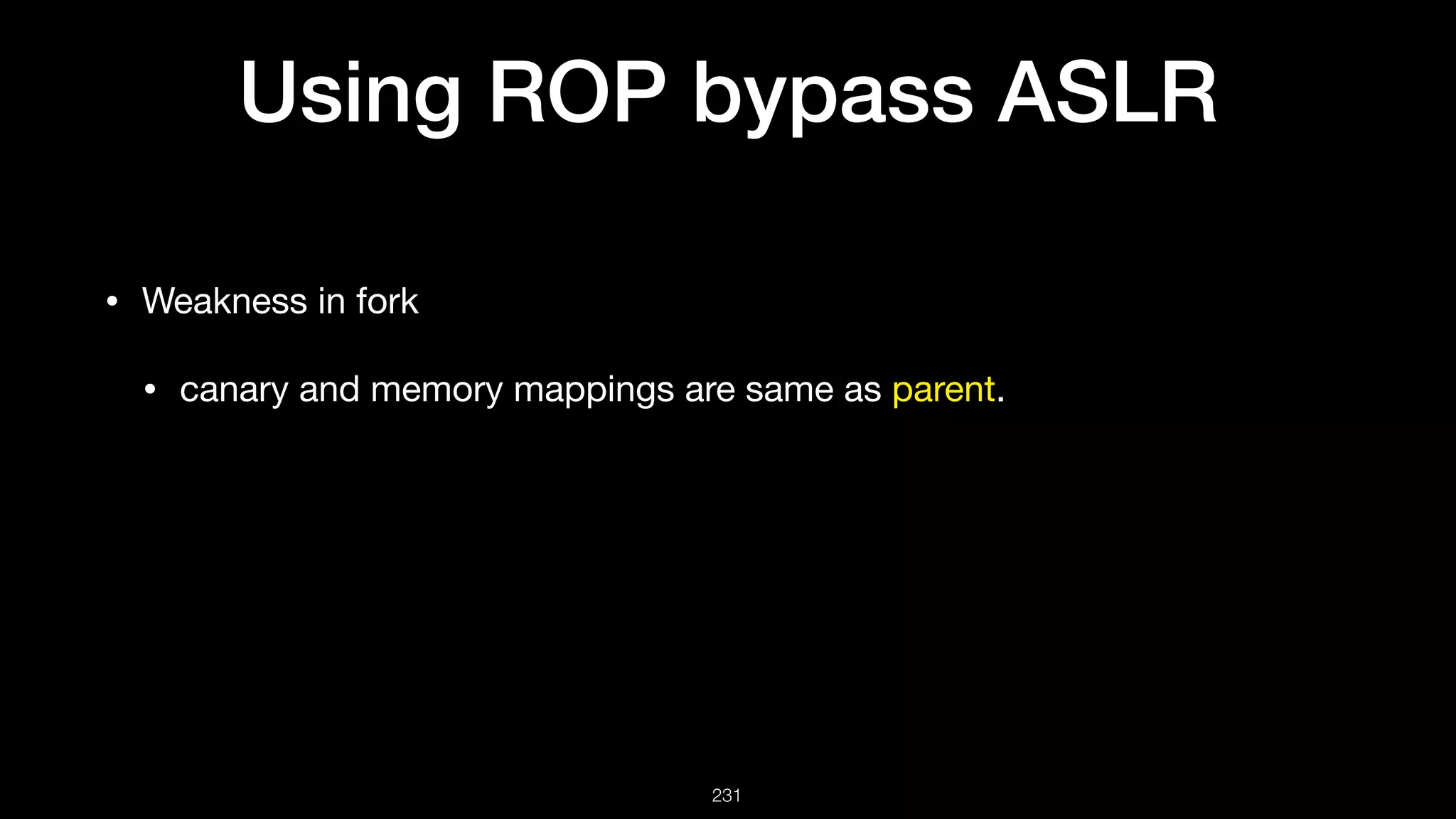 Using ROP bypass ASLR

• Weakness in fork

• canary and memory mappings are same as parent.

231